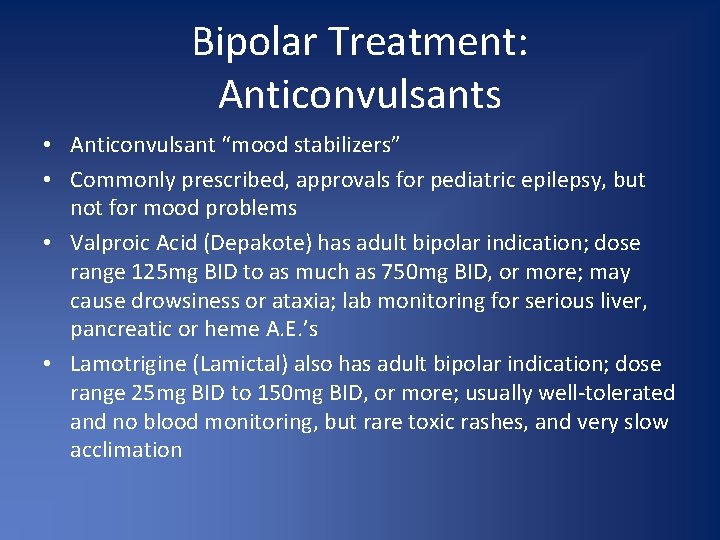 Bipolar Treatment: Anticonvulsants

• Anticonvulsant “mood stabilizers”
• Commonly prescribed, approvals for pediatric epilepsy, but not for mood problems
• Valproic Acid (Depakote) has adult bipolar indication; dose range 125mg BID to as much as 750mg BID, or more; may cause drowsiness or ataxia; lab monitoring for serious liver, pancreatic or heme A.E.’s
• Lamotrigine (Lamictal) also has adult bipolar indication; dose range 25mg BID to 150mg BID, or more; usually well-tolerated and no blood monitoring, but rare toxic rashes, and very slow acclimation